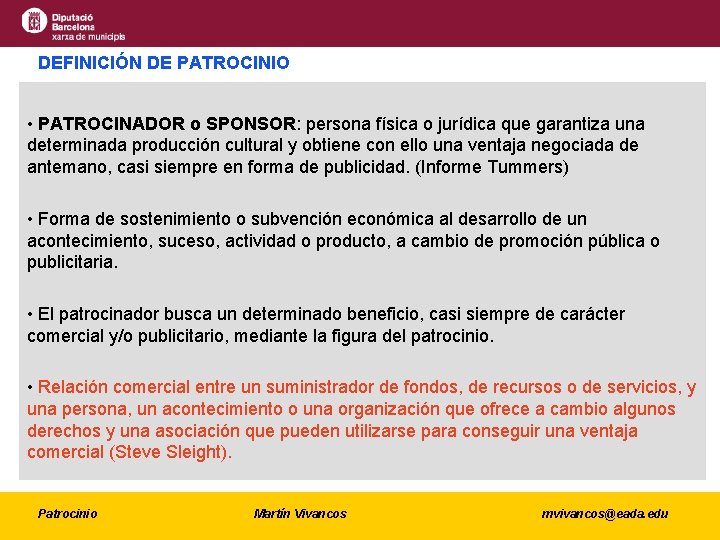 Diputació Barcelona xarxa de municipis

DEFINICIÓN DE PATROCINIO

• PATROCINADOR o SPONSOR: persona física o jurídica que garantiza una determinada producción cultural y obtiene con ello una ventaja negociada de antemano, casi siempre en forma de publicidad. (Informe Tummers)

• Forma de sostenimiento o subvención económica al desarrollo de un acontecimiento, suceso, actividad o producto, a cambio de promoción pública o publicitaria.

• El patrocinador busca un determinado beneficio, casi siempre de carácter comercial y/o publicitario, mediante la figura del patrocinio.

• Relación comercial entre un suministrador de fondos, de recursos o de servicios, y una persona, un acontecimiento o una organización que ofrece a cambio algunos derechos y una asociación que pueden utilizarse para conseguir una ventaja comercial (Steve Sleight).

Patrocinio

Martín Vivancos

mvivancos@eada.edu